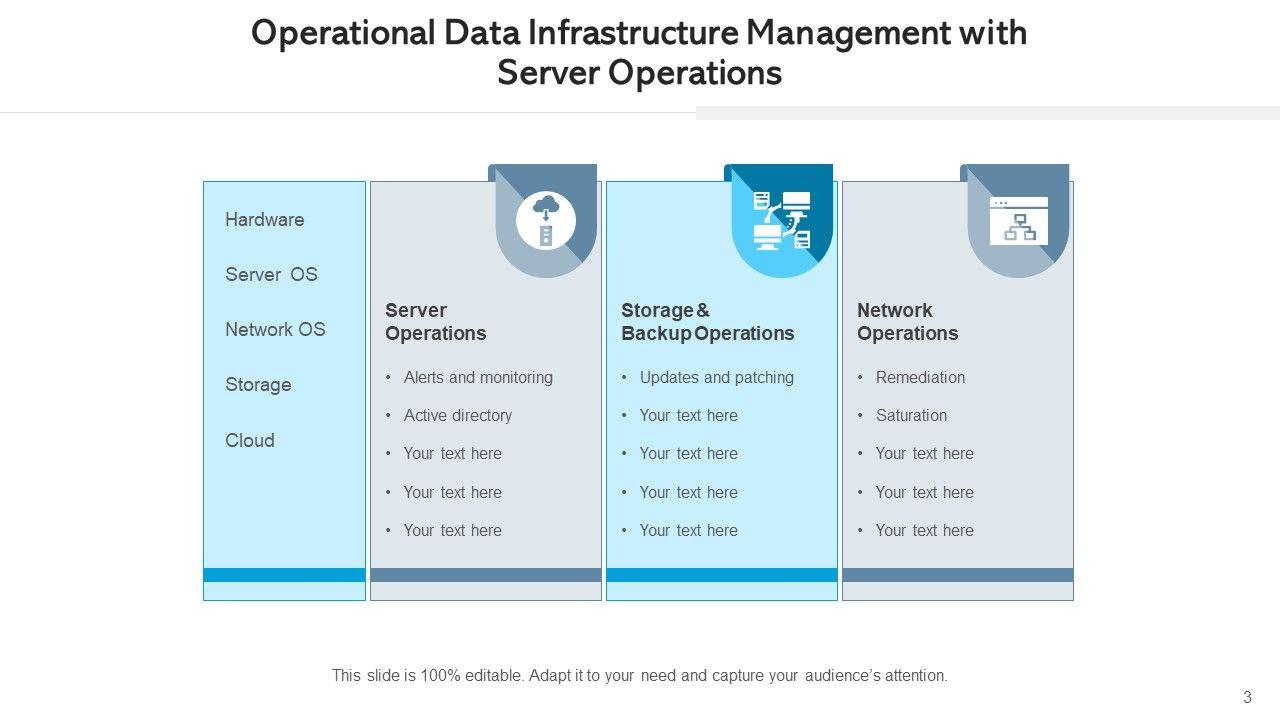 Operational Data Infrastructure Management with Server Operations

Hardware

Server OS

Network OS

Storage

Cloud

Server Operations

• Alerts and monitoring
• Active directory
• Your text here
• Your text here
• Your text here

Storage & Backup Operations

• Updates and patching
• Your text here
• Your text here
• Your text here
• Your text here

Network Operations

• Remediation
• Saturation
• Your text here
• Your text here
• Your text here

This slide is 100% editable. Adapt it to your need and capture your audience's attention.

3